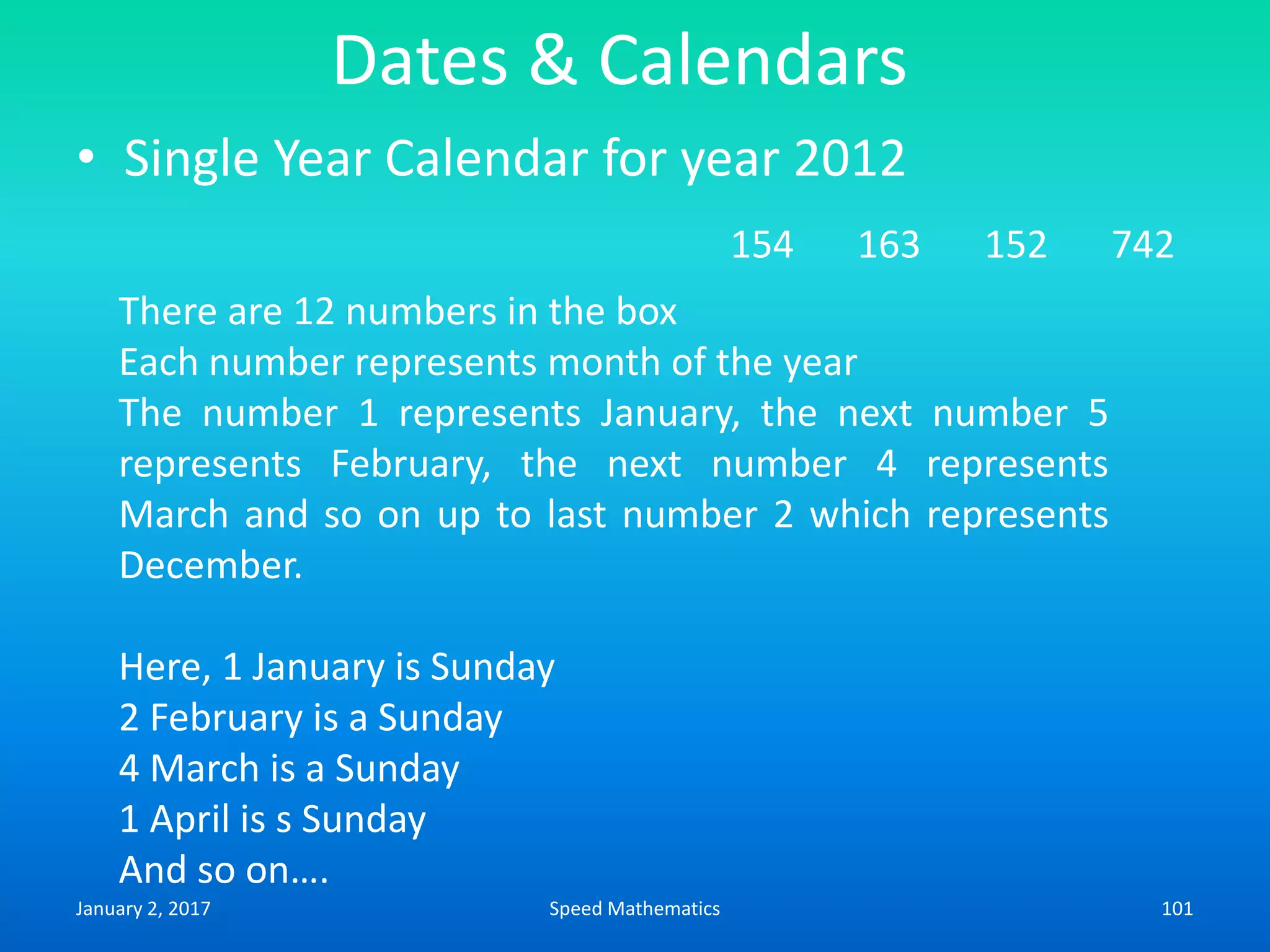 Dates & Calendars

• Single Year Calendar for year 2012

154 163 152 742

There are 12 numbers in the box
Each number represents month of the year
The number 1 represents January, the next number 5 represents February, the next number 4 represents March and so on up to last number 2 which represents December.

Here, 1 January is Sunday
2 February is a Sunday
4 March is a Sunday
1 April is s Sunday
And so on….

January 2, 2017 Speed Mathematics 101